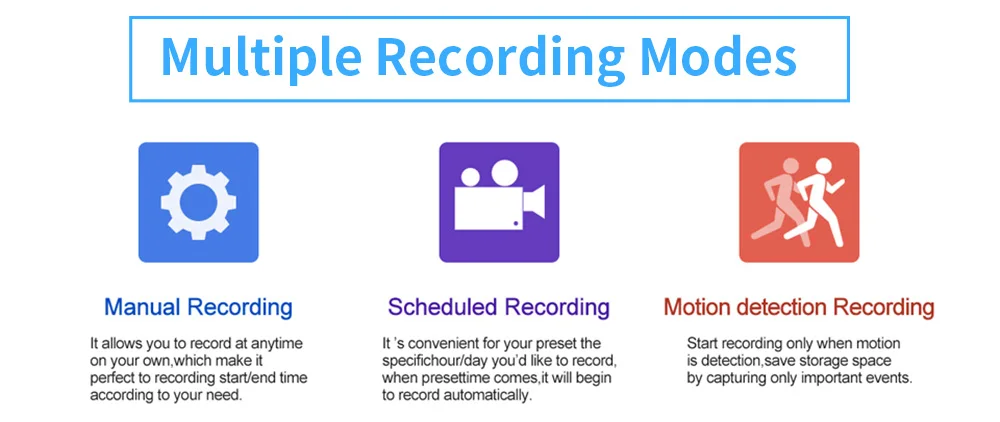 Multiple Recording Modes

Manual Recording

It allows you to record at anytime on your own,which make it perfect to recording start/end time according to your need.

Scheduled Recording

It 's convenient for your preset the specifichour/day you'd like to record, when presettime comes,it will begin to record automatically.

Motion detection Recording

Start recording only when motion is detection,save storage space by capturing only important events.